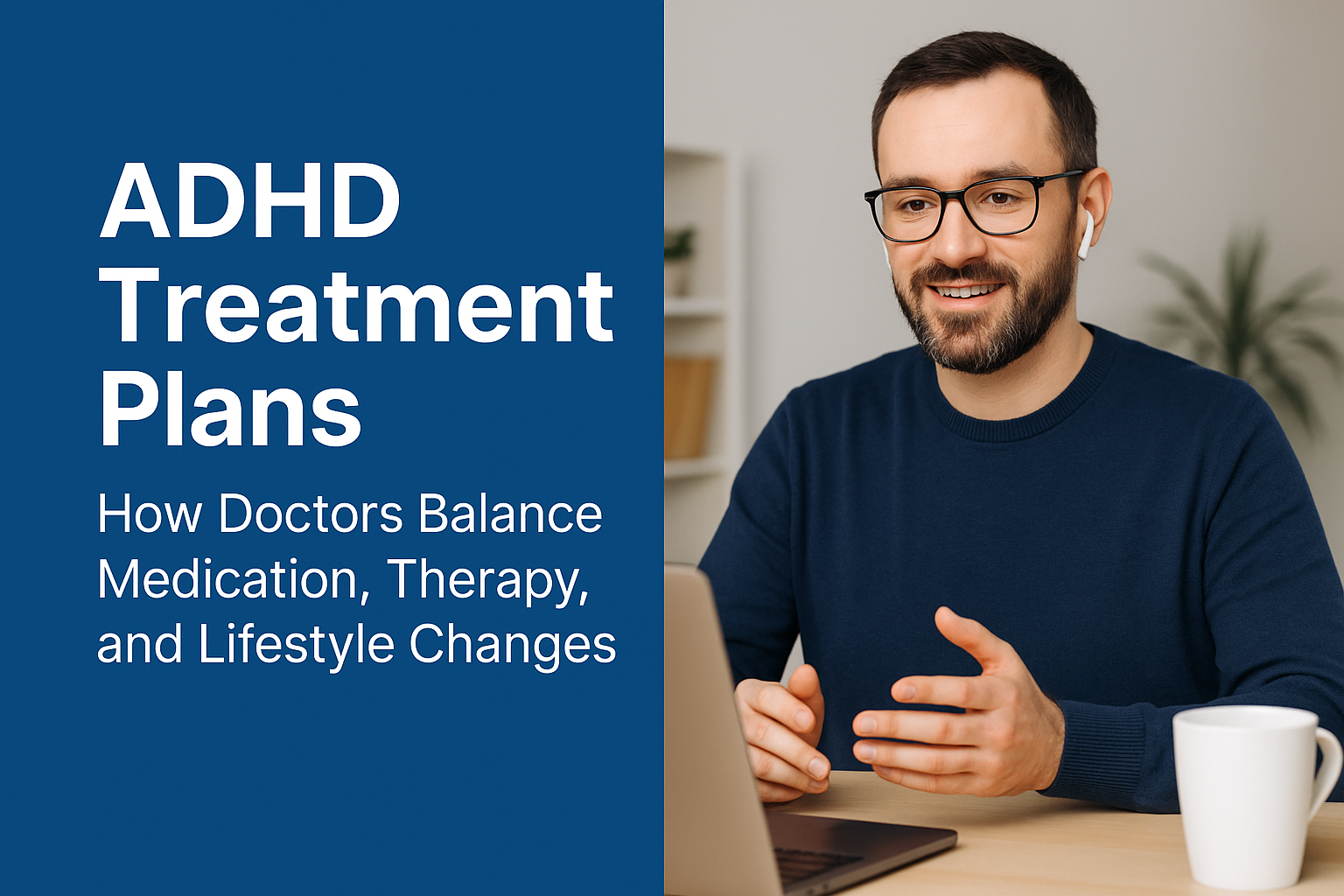 ADHD Treatment Plans

How Doctors Balance Medication, Therapy, and Lifestyle Changes